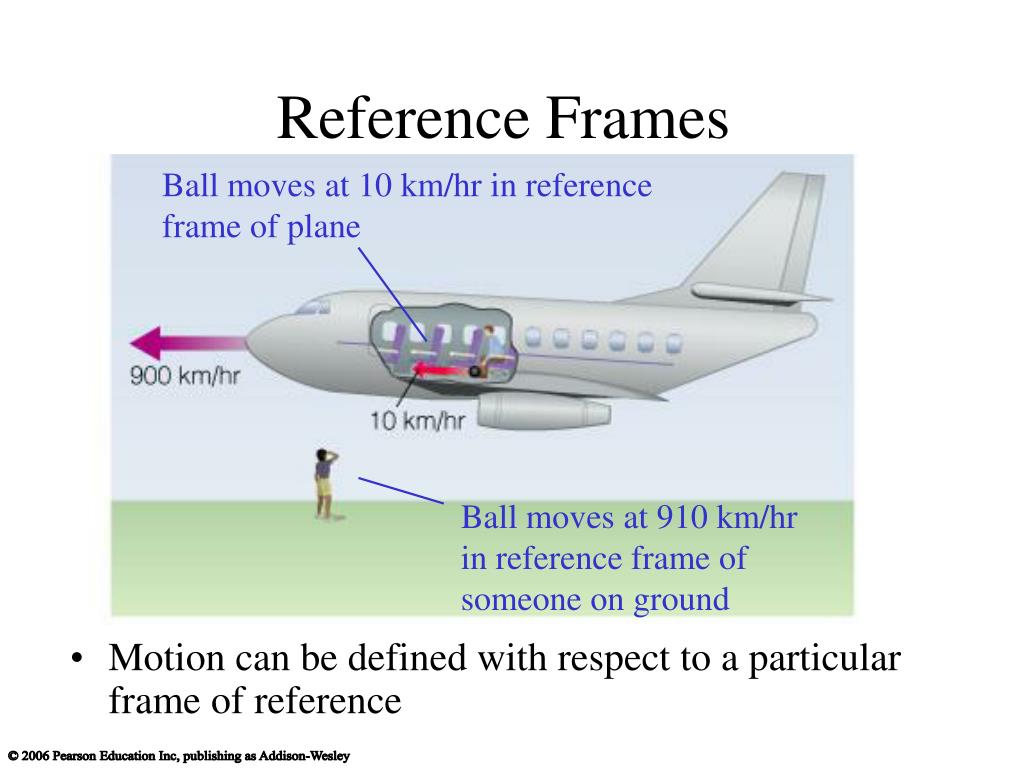 Reference Frames

Ball moves at 10 km/hr in reference frame of plane

900 km/hr

10 km/hr

Ball moves at 910 km/hr in reference frame of someone on ground

• Motion can be defined with respect to a particular frame of reference

© 2006 Pearson Education Inc, publishing as Addison-Wesley